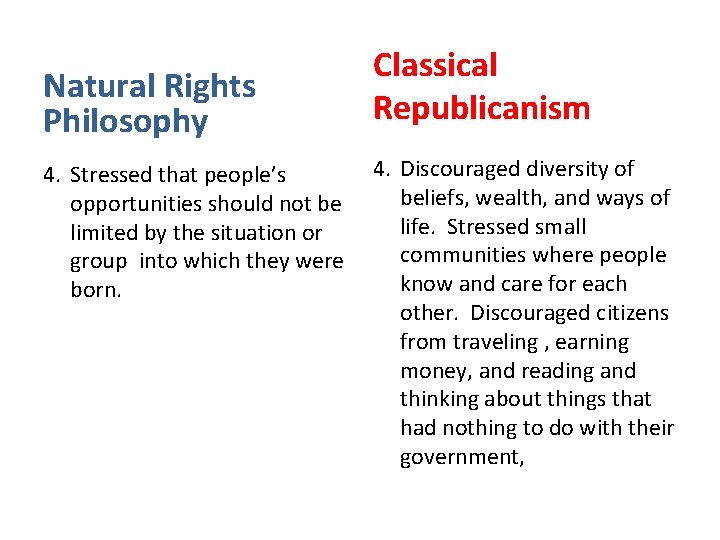 Natural Rights Philosophy

4. Stressed that people's opportunities should not be limited by the situation or group into which they were born.

Classical Republicanism

4. Discouraged diversity of beliefs, wealth, and ways of life. Stressed small communities where people know and care for each other. Discouraged citizens from traveling , earning money, and reading and thinking about things that had nothing to do with their government,